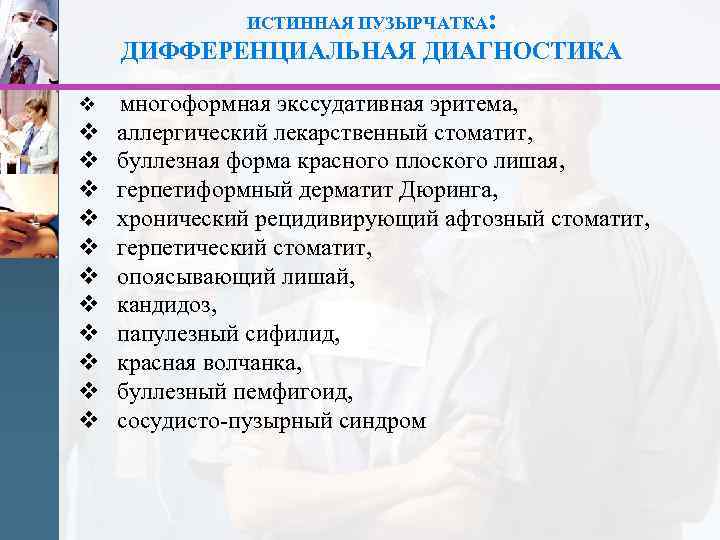 ИСТИННАЯ ПУЗЫРЧАТКА:
ДИФФЕРЕНЦИАЛЬНАЯ ДИАГНОСТИКА

❖ многоформная экссудативная эритема,
❖ аллергический лекарственный стоматит,
❖ буллезная форма красного плоского лишая,
❖ герпетиформный дерматит Дюринга,
❖ хронический рецидивирующий афтозный стоматит,
❖ герпетический стоматит,
❖ опоясывающий лишай,
❖ кандидоз,
❖ папулезный сифилид,
❖ красная волчанка,
❖ буллезный пемфигоид,
❖ сосудисто-пузырный синдром